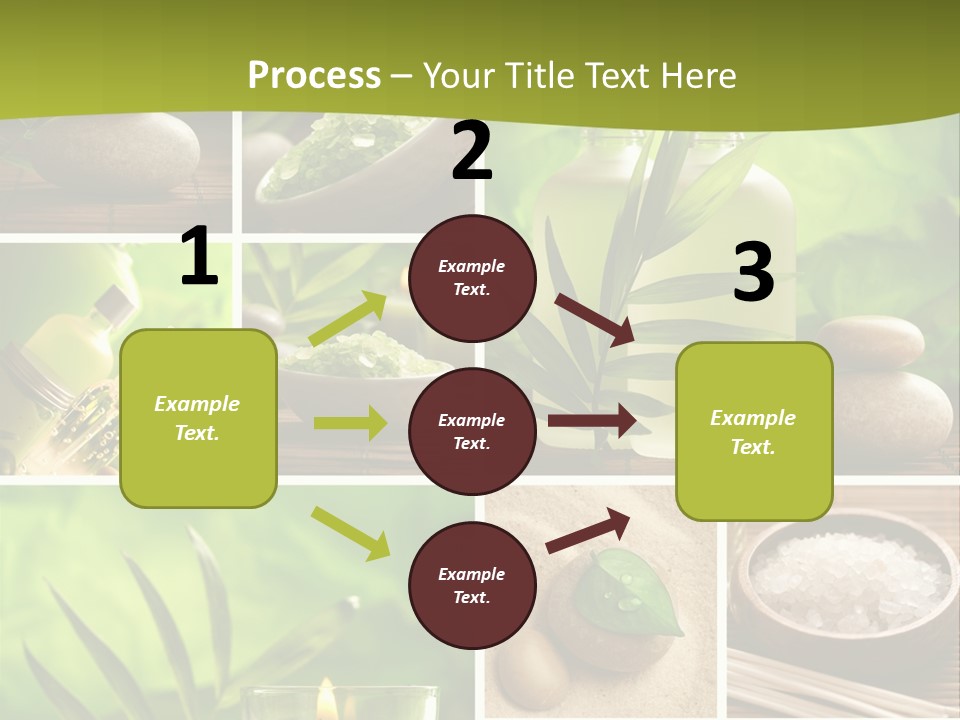 Process – Your Title Text Here

1

Example Text.

2

Example Text.

Example Text.

Example Text.

3

Example Text.